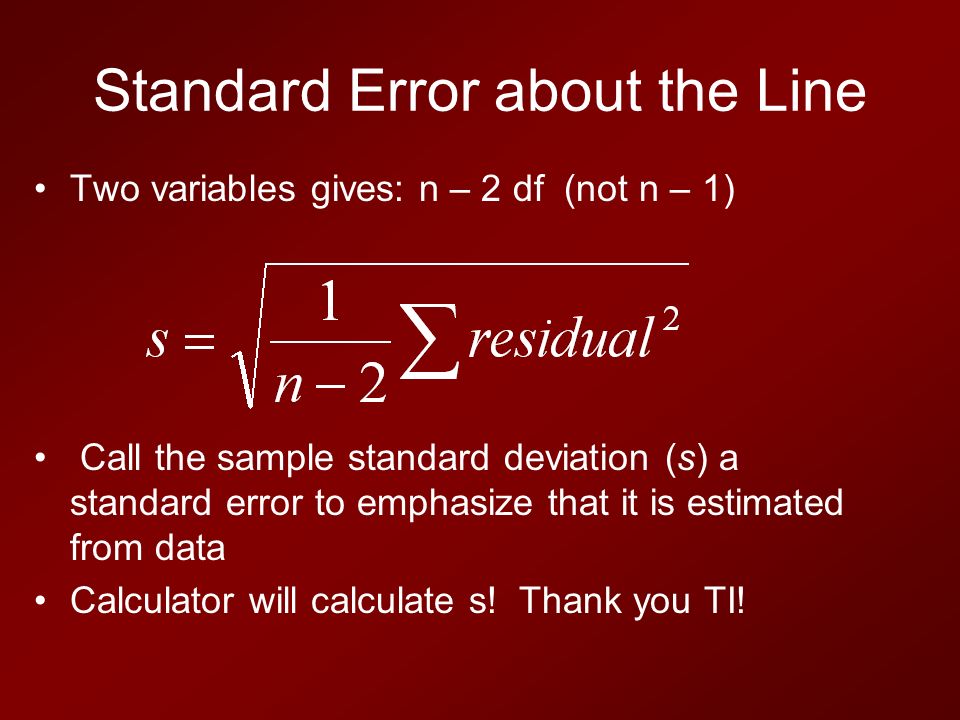 Standard Error about the Line

• Two variables gives: n – 2 df (not n – 1)

$s = \sqrt{\frac{1}{n-2}\sum residual^2}$

• Call the sample standard deviation (s) a standard error to emphasize that it is estimated from data

• Calculator will calculate s! Thank you TI!